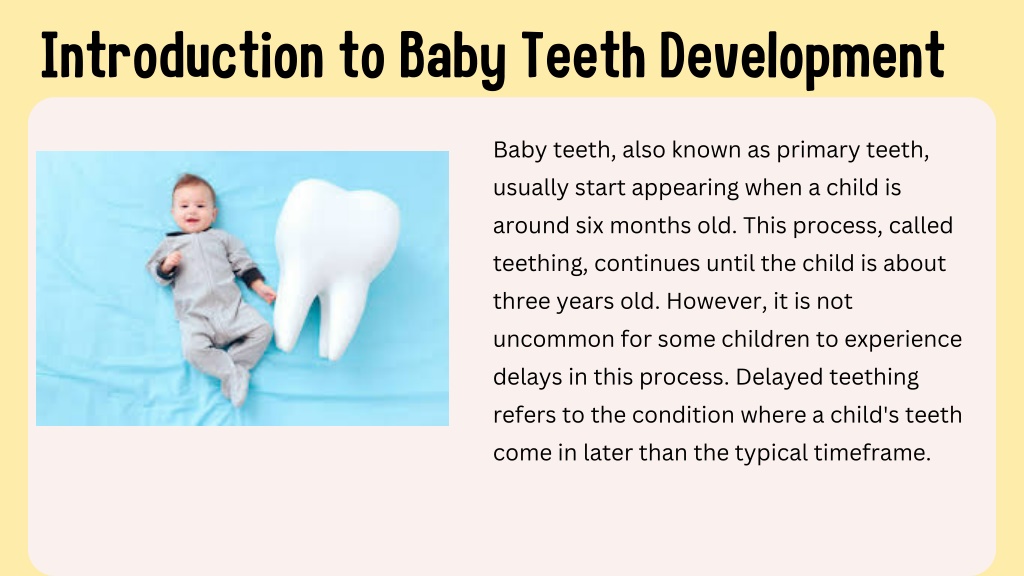 Introduction to Baby Teeth Development

Baby teeth, also known as primary teeth, usually start appearing when a child is around six months old. This process, called teething, continues until the child is about three years old. However, it is not uncommon for some children to experience delays in this process. Delayed teething refers to the condition where a child's teeth come in later than the typical timeframe.